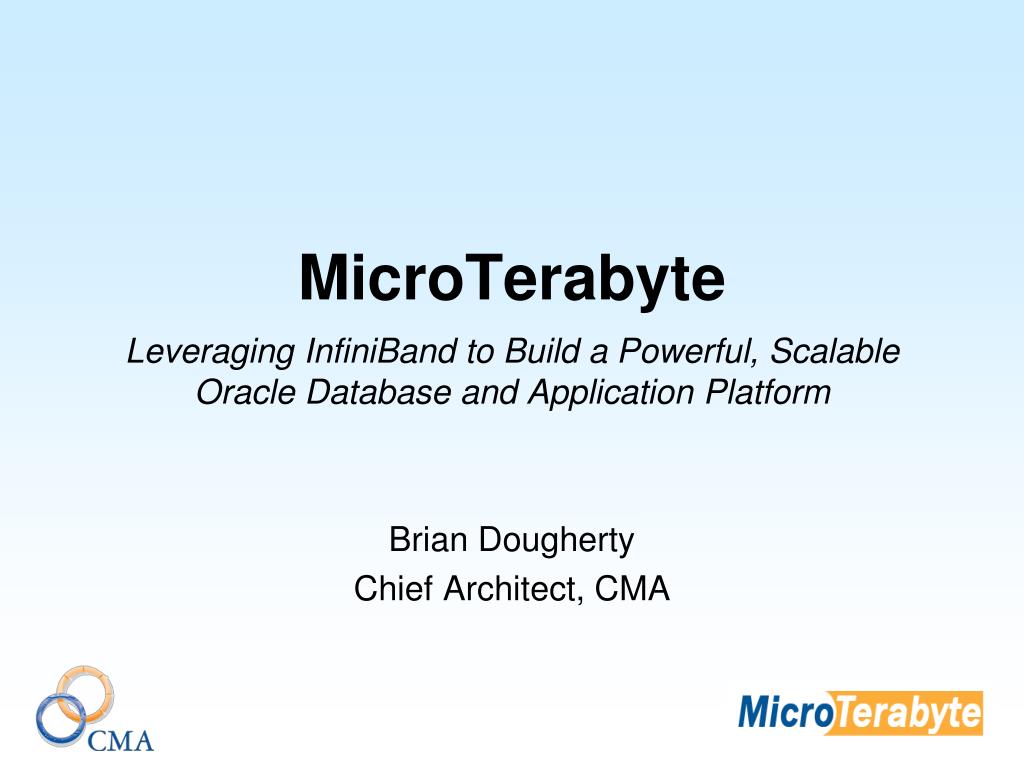 MicroTerabyte

Leveraging InfiniBand to Build a Powerful, Scalable Oracle Database and Application Platform

Brian Dougherty
Chief Architect, CMA

CMA

MicroTerabyte